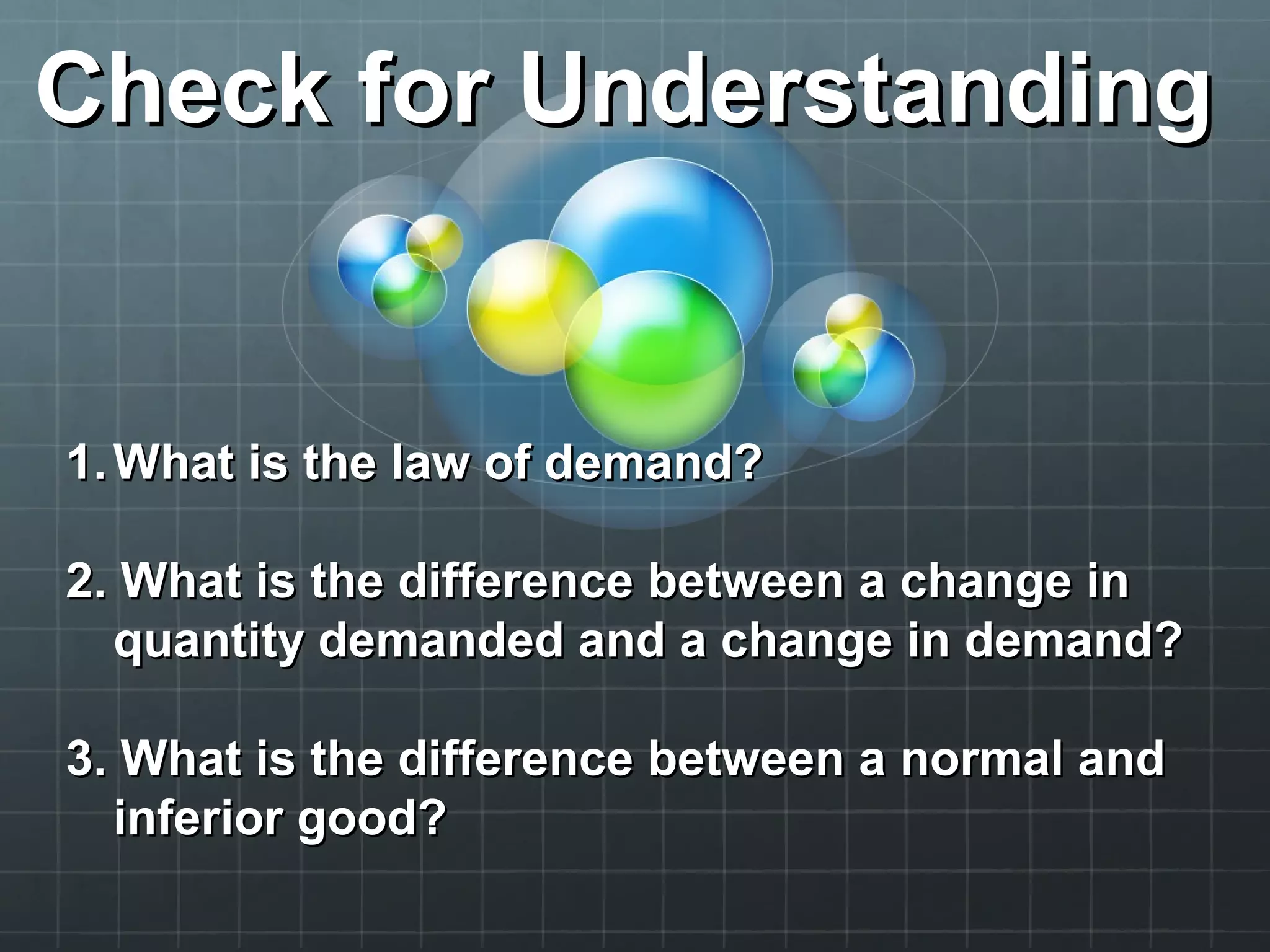 Check for Understanding

1. What is the law of demand?

2. What is the difference between a change in quantity demanded and a change in demand?

3. What is the difference between a normal and inferior good?